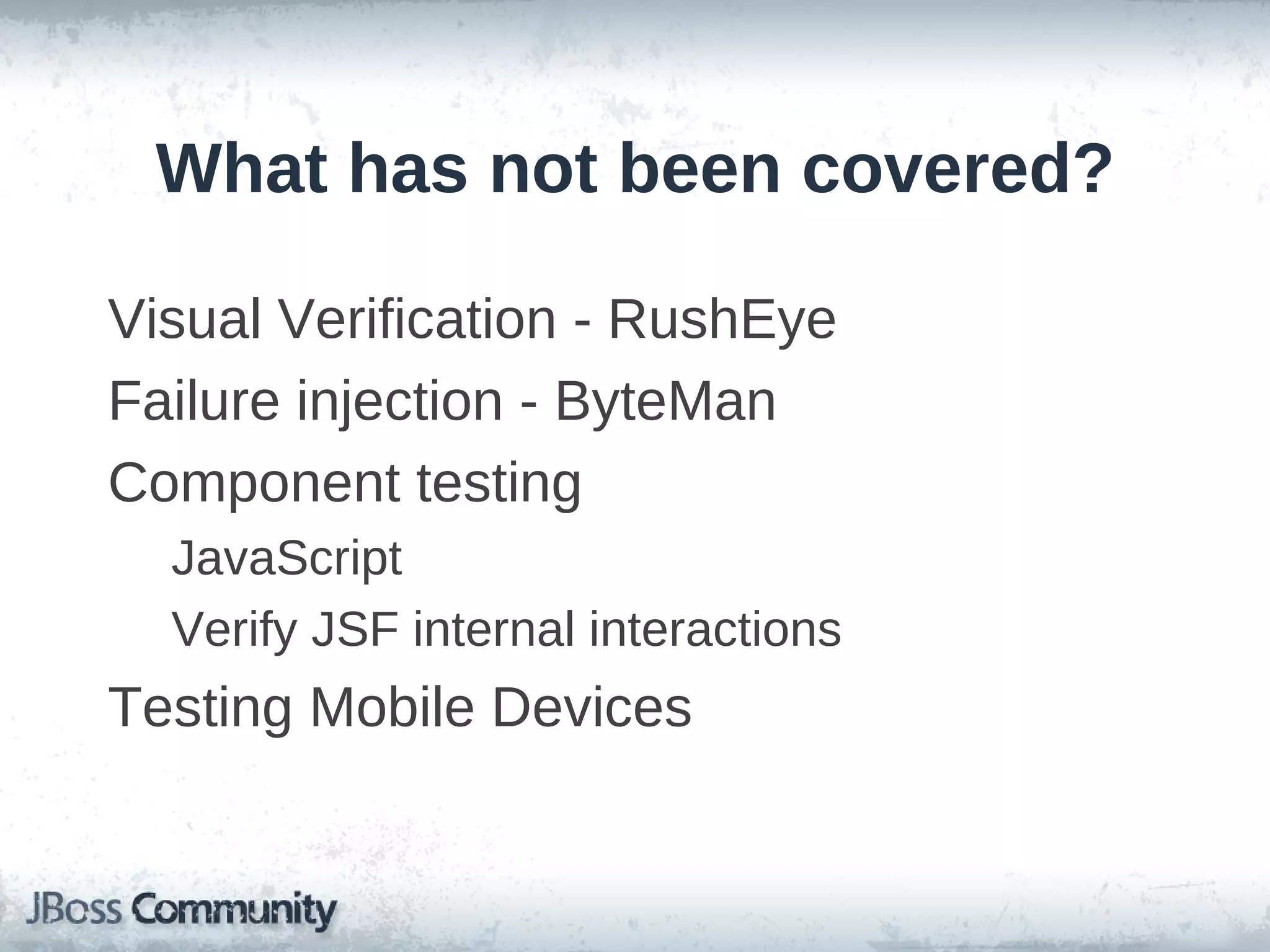 What has not been covered?

Visual Verification - RushEye

Failure injection - ByteMan

Component testing

JavaScript

Verify JSF internal interactions

Testing Mobile Devices

JBoss Community